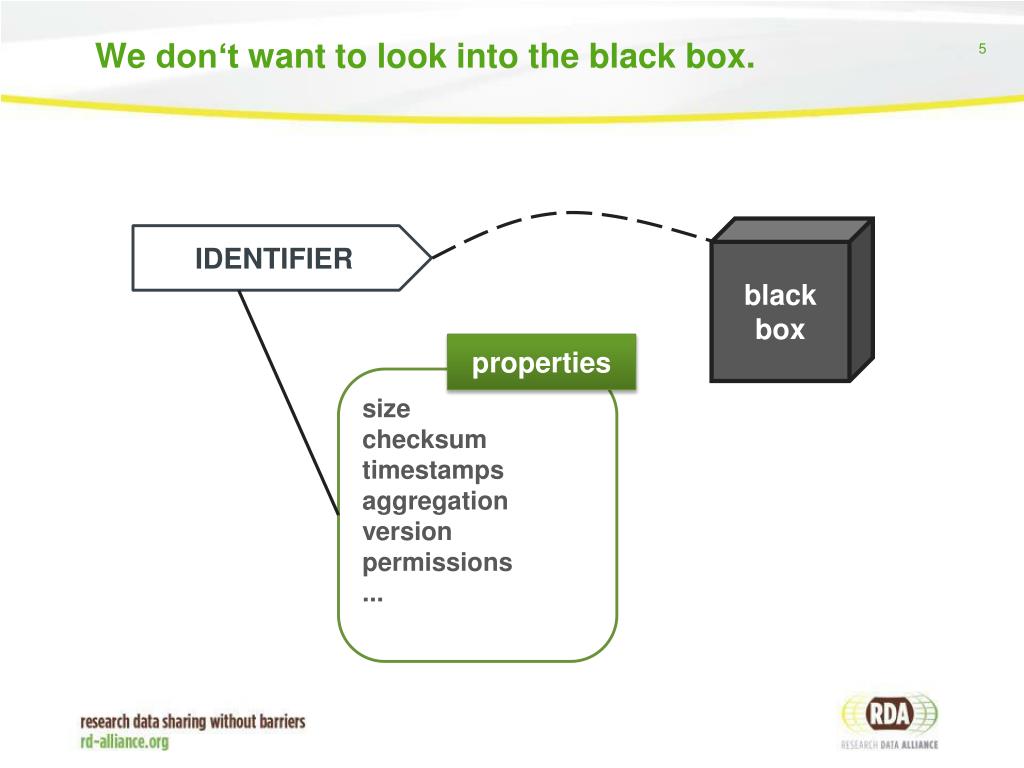 We don‘t want to look into the black box.

5

IDENTIFIER

black box

properties

size
checksum
timestamps
aggregation
version
permissions
...

research data sharing without barriers
rd-alliance.org

RDA
RESEARCH DATA ALLIANCE